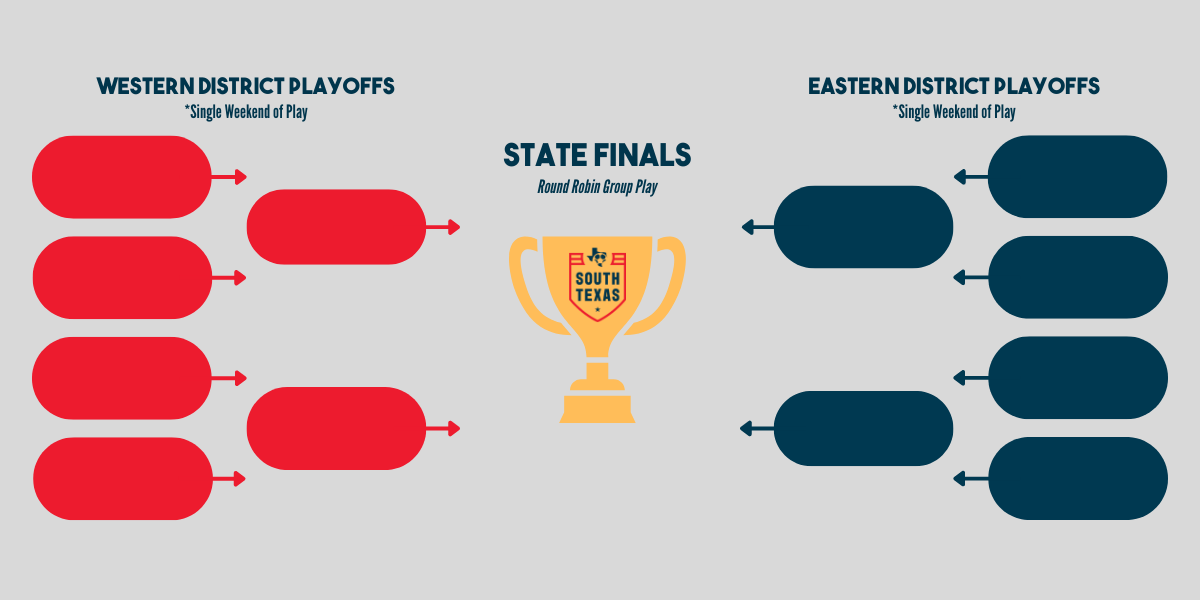 WESTERN DISTRICT PLAYOFFS
*Single Weekend of Play

STATE FINALS
Round Robin Group Play

SOUTH TEXAS

EASTERN DISTRICT PLAYOFFS
*Single Weekend of Play